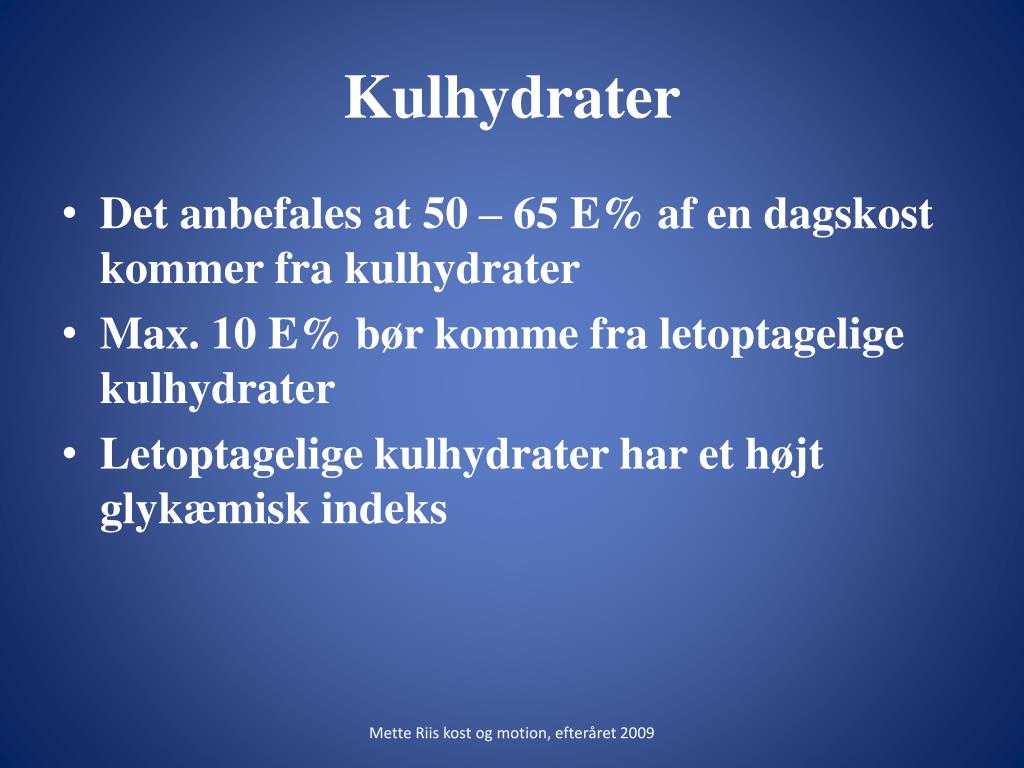 Kulhydrater

• Det anbefales at 50 – 65 E% af en dagskost kommer fra kulhydrater
• Max. 10 E% bør komme fra letoptagelige kulhydrater
• Letoptagelige kulhydrater har et højt glykæmisk indeks

Mette Riis kost og motion, efteråret 2009